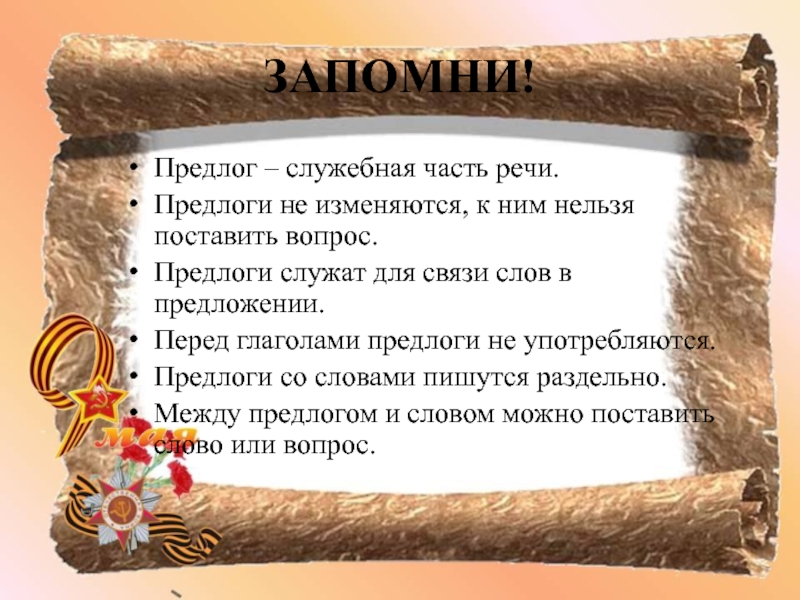 ЗАПОМНИ!

• Предлог – служебная часть речи.
• Предлоги не изменяются, к ним нельзя поставить вопрос.
• Предлоги служат для связи слов в предложении.
• Перед глаголами предлоги не употребляются.
• Предлоги со словами пишутся раздельно.
• Между предлогом и словом можно поставить слово или вопрос.

9 мая